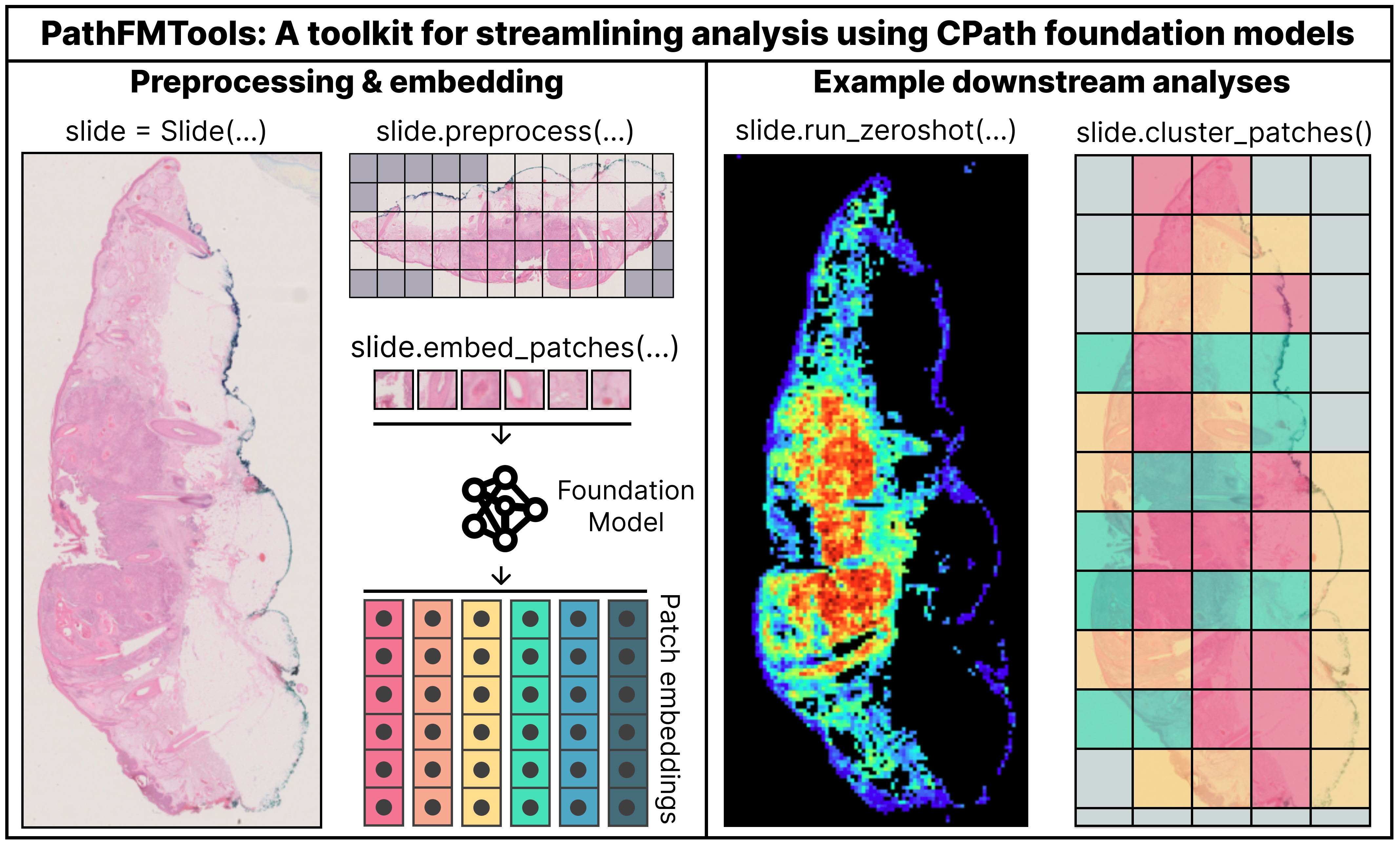 PathFMTools: A toolkit for streamlining analysis using CPath foundation models

Preprocessing & embedding

slide = Slide(...)

slide.preprocess(...)

slide.embed_patches(...)

Foundation Model

Patch embeddings

Example downstream analyses

slide.run_zeroshot(...)

slide.cluster_patches()